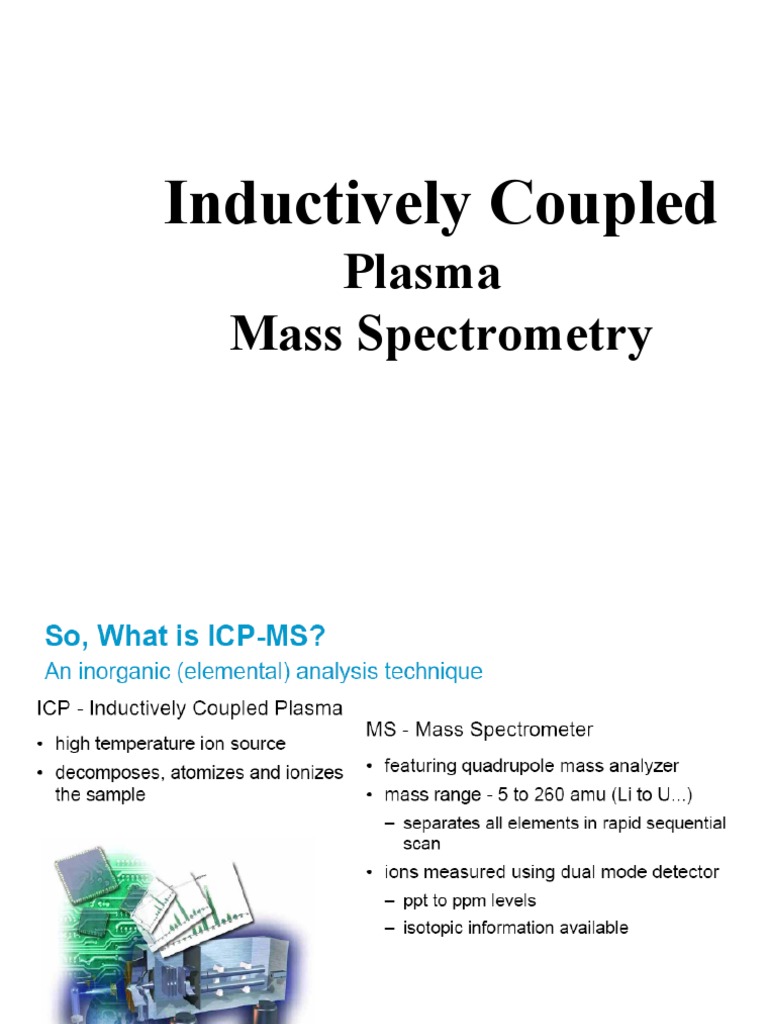 Inductively Coupled
Plasma
Mass Spectrometry

So, What is ICP-MS?
An inorganic (elemental) analysis technique

ICP - Inductively Coupled Plasma
• high temperature ion source
• decomposes, atomizes and ionizes the sample

MS - Mass Spectrometer
• featuring quadrupole mass analyzer
• mass range - 5 to 260 amu (Li to U...)
– separates all elements in rapid sequential scan
• ions measured using dual mode detector
– ppt to ppm levels
– isotopic information available